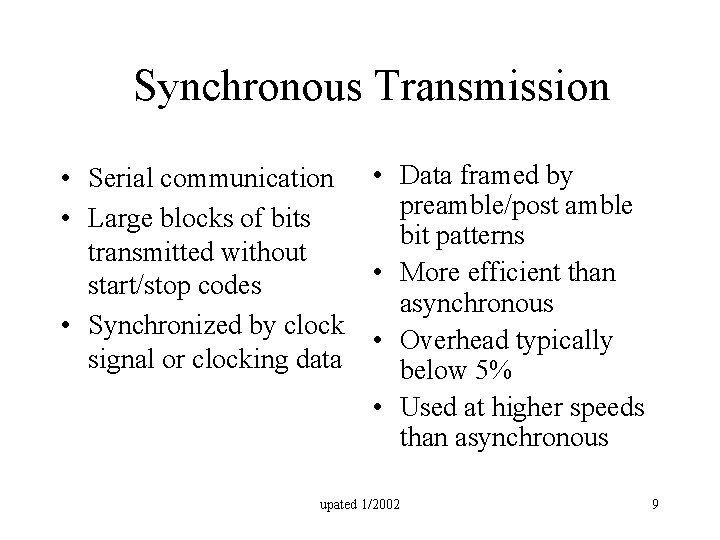 Synchronous Transmission

• Serial communication
• Large blocks of bits transmitted without start/stop codes
• Synchronized by clock signal or clocking data

• Data framed by preamble/post amble bit patterns
• More efficient than asynchronous
• Overhead typically below 5%
• Used at higher speeds than asynchronous

upated 1/2002

9